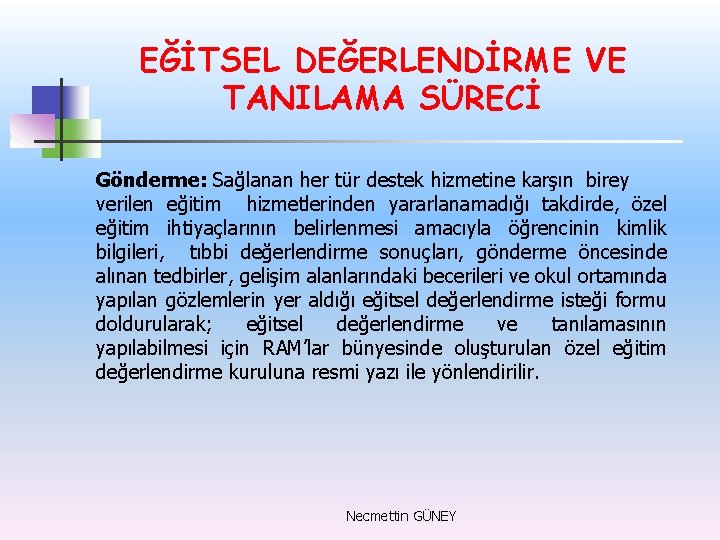 EĞİTSEL DEĞERLENDİRME VE TANILAMA SÜRECİ

Gönderme: Sağlanan her tür destek hizmetine karşın birey verilen eğitim hizmetlerinden yararlanamadığı takdirde, özel eğitim ihtiyaçlarının belirlenmesi amacıyla öğrencinin kimlik bilgileri, tıbbi değerlendirme sonuçları, gönderme öncesinde alınan tedbirler, gelişim alanlarındaki becerileri ve okul ortamında yapılan gözlemlerin yer aldığı eğitsel değerlendirme isteği formu doldurularak; eğitsel değerlendirme ve tanılamasının yapılabilmesi için RAM'lar bünyesinde oluşturulan özel eğitim değerlendirme kuruluna resmi yazı ile yönlendirilir.

Necmettin GÜNEY